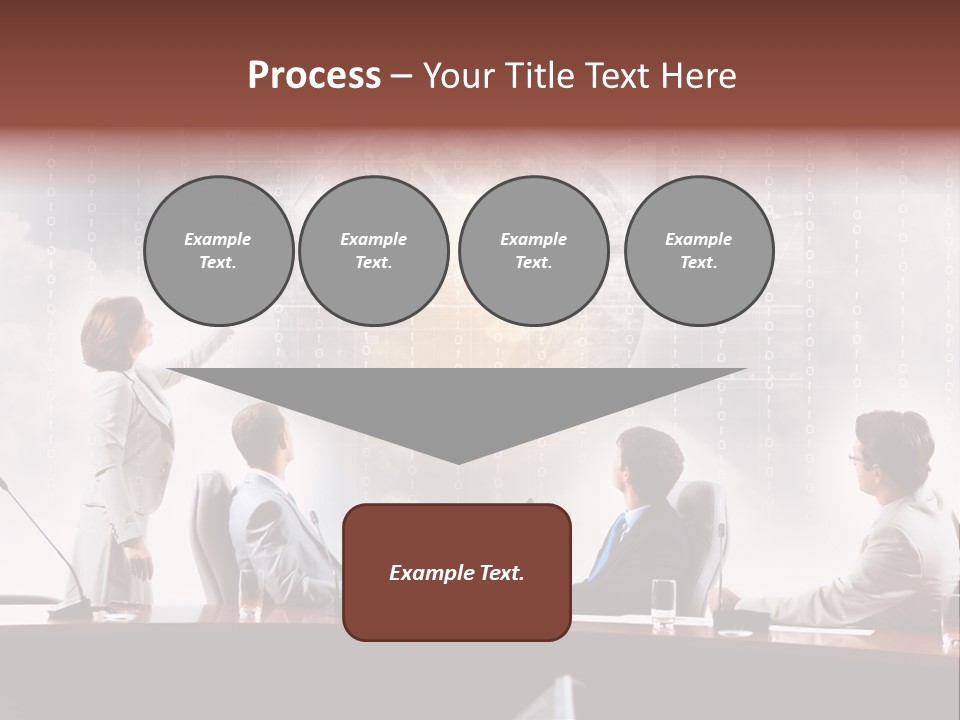 Process – Your Title Text Here

Example Text.

Example Text.

Example Text.

Example Text.

Example Text.